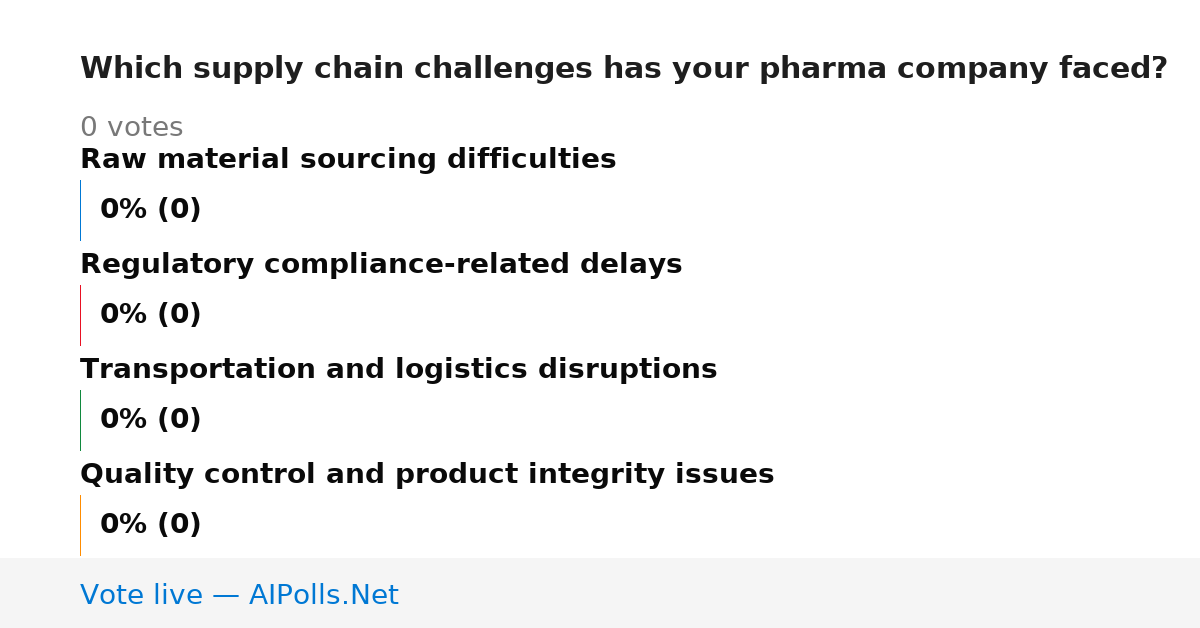 Which supply chain challenges has your pharma company faced?

0 votes

Raw material sourcing difficulties

0% (0)

Regulatory compliance-related delays

0% (0)

Transportation and logistics disruptions

0% (0)

Quality control and product integrity issues

0% (0)

Vote live — AIPolls.Net